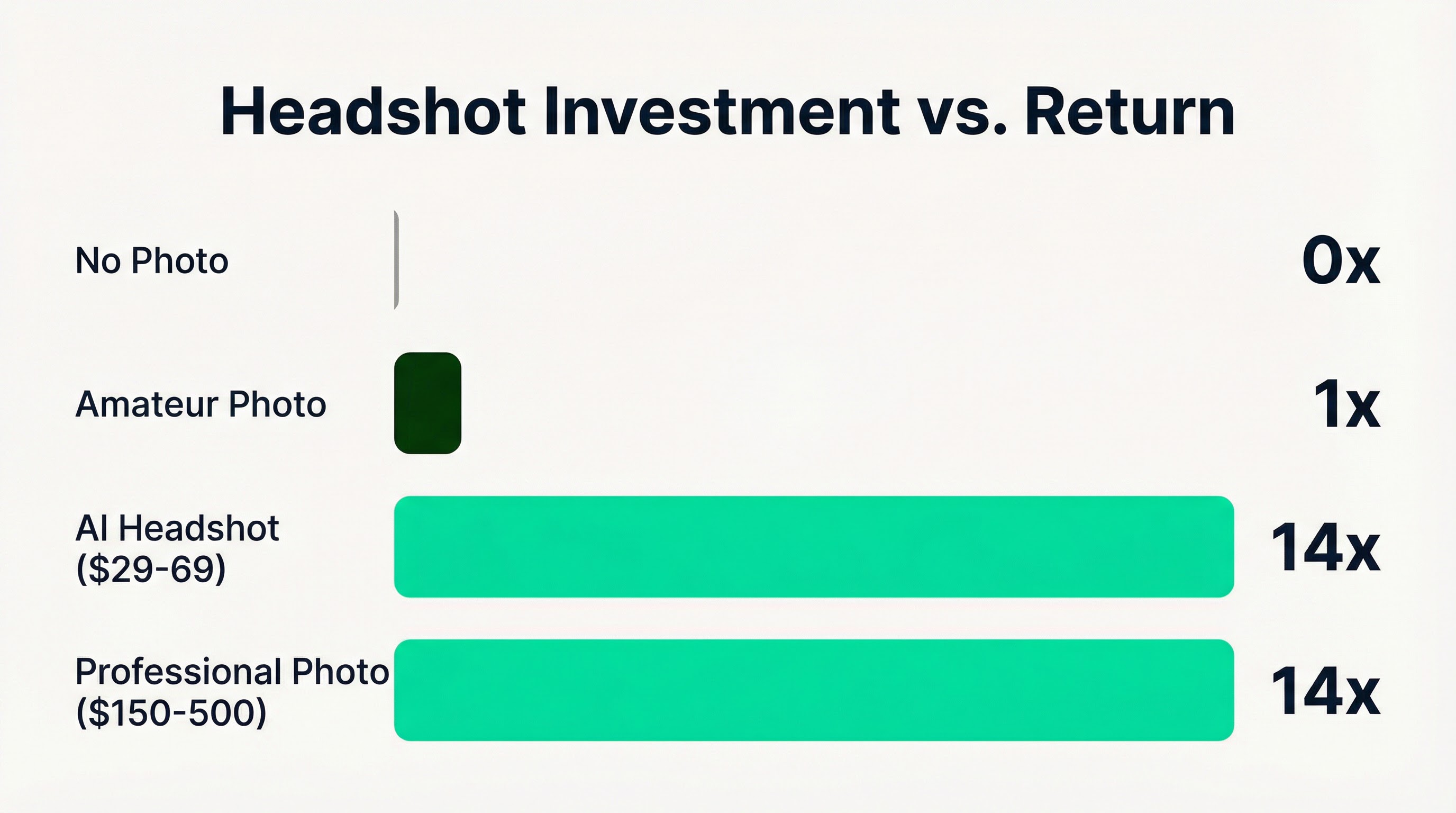 Headshot Investment vs. Return

No Photo 0x

Amateur Photo 1x

AI Headshot ($29-69) 14x

Professional Photo ($150-500) 14x